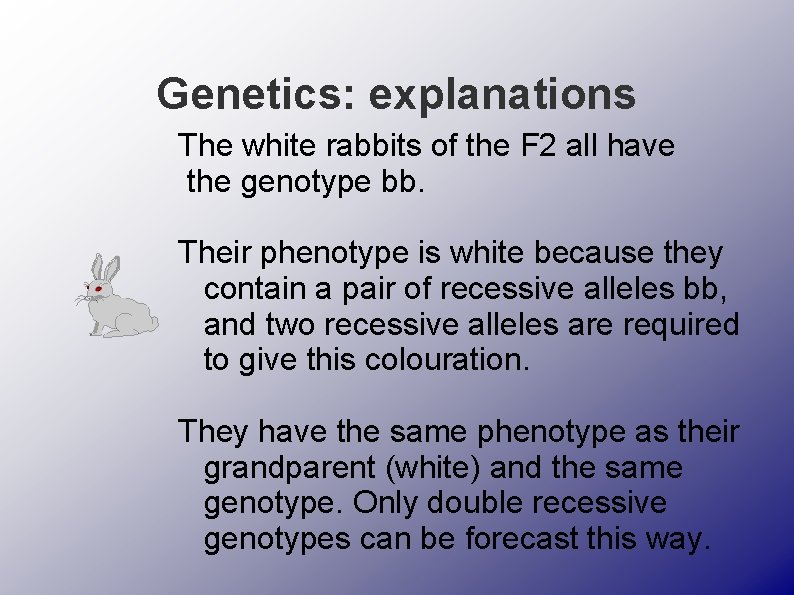 Genetics: explanations

The white rabbits of the F2 all have the genotype bb.

Their phenotype is white because they contain a pair of recessive alleles bb, and two recessive alleles are required to give this colouration.

They have the same phenotype as their grandparent (white) and the same genotype. Only double recessive genotypes can be forecast this way.